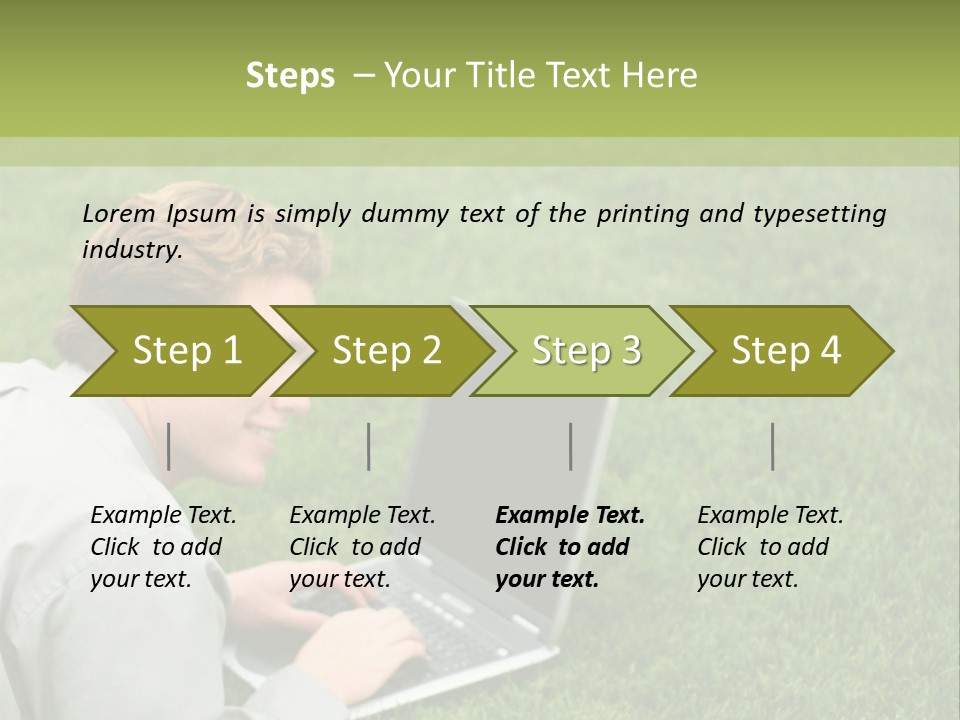 Steps – Your Title Text Here

Lorem Ipsum is simply dummy text of the printing and typesetting industry.

Step 1

Step 2

Step 3

Step 4

Example Text. Click to add your text.

Example Text. Click to add your text.

Example Text. Click to add your text.

Example Text. Click to add your text.